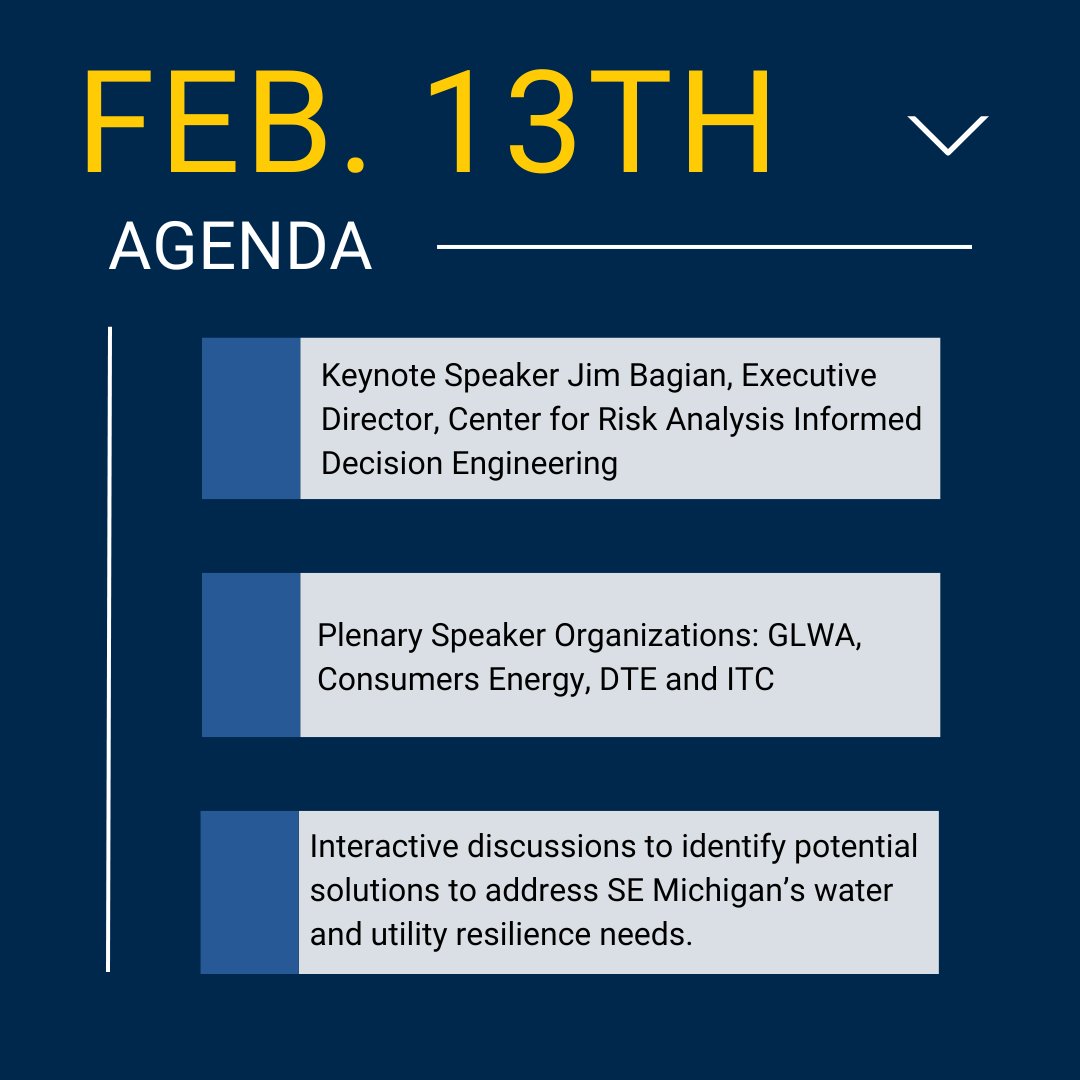 FEB. 13TH

AGENDA

Keynote Speaker Jim Bagian, Executive Director, Center for Risk Analysis Informed Decision Engineering

Plenary Speaker Organizations: GLWA, Consumers Energy, DTE and ITC

Interactive discussions to identify potential solutions to address SE Michigan's water and utility resilience needs.